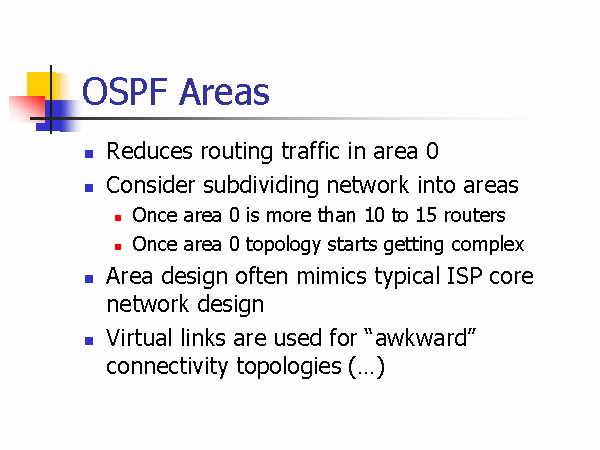 OSPF Areas

- Reduces routing traffic in area 0
- Consider subdividing network into areas
  - Once area 0 is more than 10 to 15 routers
  - Once area 0 topology starts getting complex
- Area design often mimics typical ISP core network design
- Virtual links are used for “awkward” connectivity topologies (…)